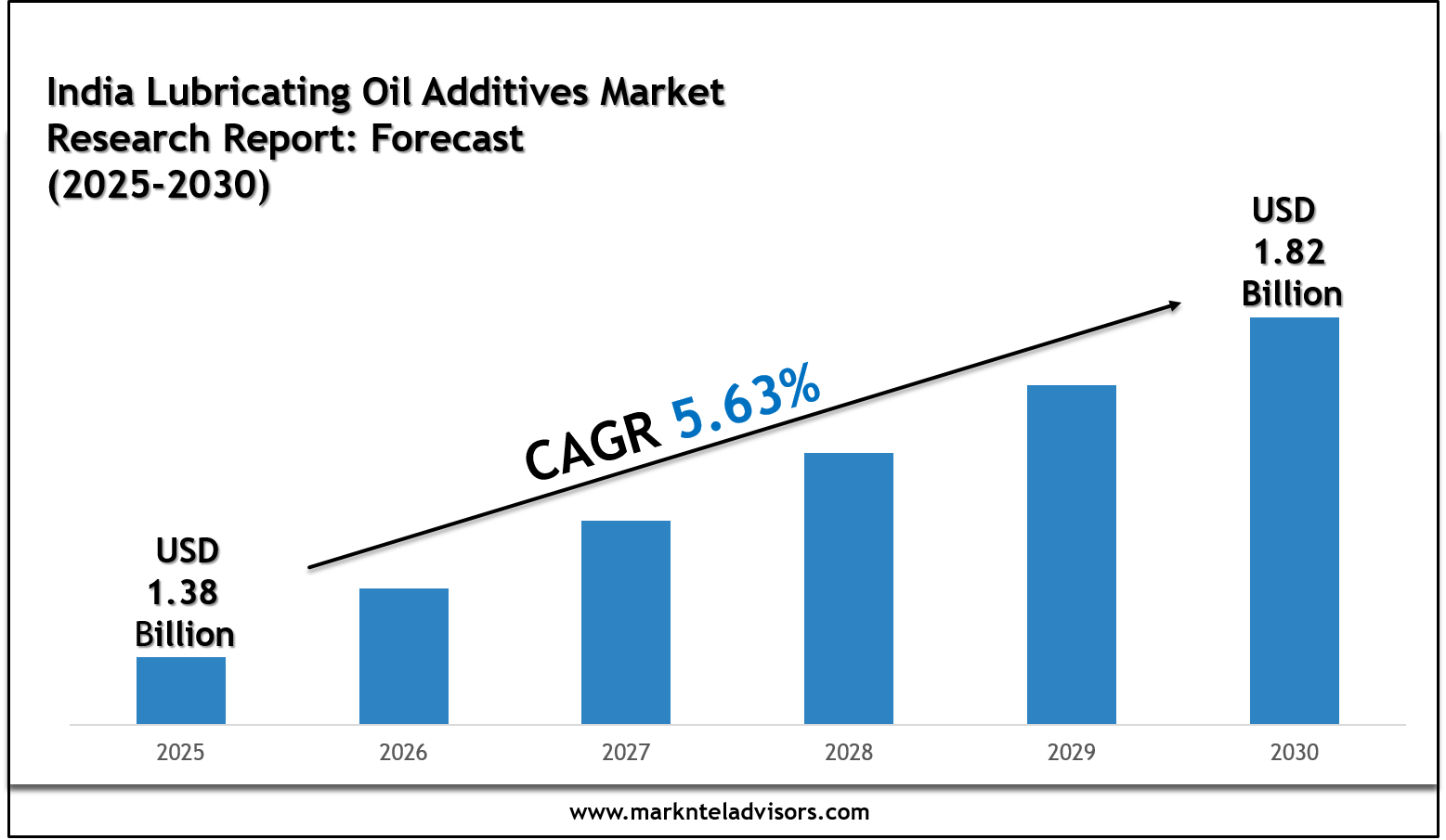 India Lubricating Oil Additives Market Research Report: Forecast (2025-2030)

USD 1.82 Billion

CAGR 5.63%

USD 1.38 Billion

2025
2026
2027
2028
2029
2030

www.marknteladvisors.com